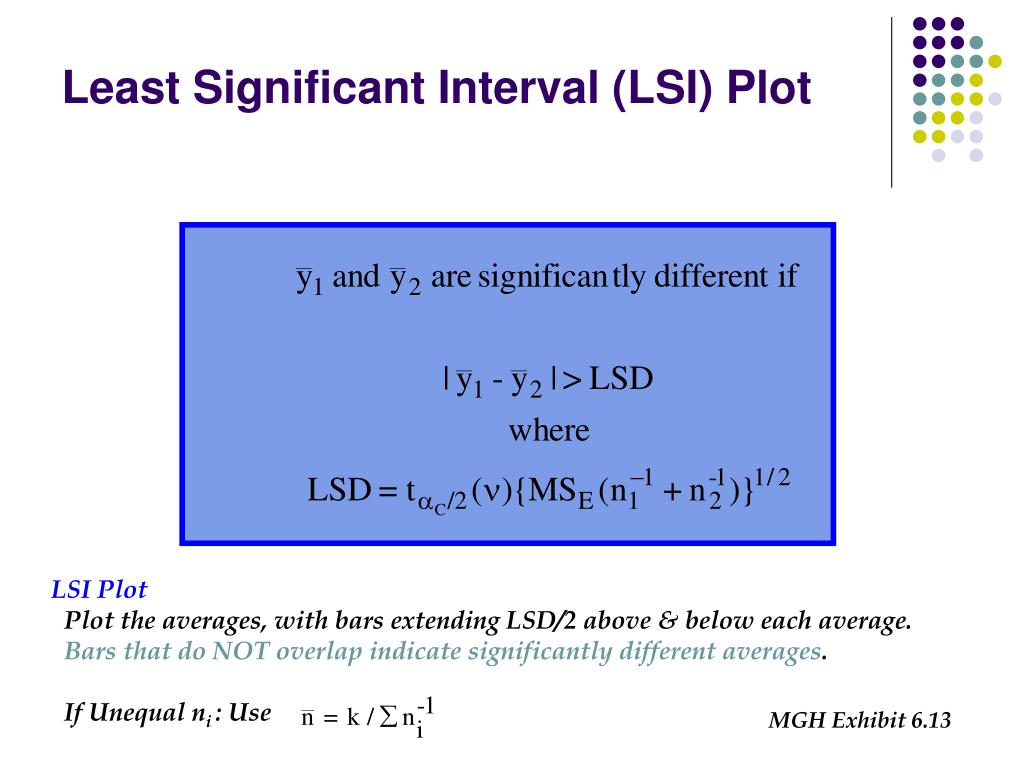 Least Significant Interval (LSI) Plot

$\bar{y}_1$ and $\bar{y}_2$ are significantly different if

$|\bar{y}_1 - \bar{y}_2| > LSD$

where

$LSD = t_{\alpha_C/2}(\nu)\{MS_E(n_1^{-1} + n_2^{-1})\}^{1/2}$

LSI Plot

Plot the averages, with bars extending LSD/2 above & below each average.

Bars that do NOT overlap indicate significantly different averages.

If Unequal $n_i$: Use $\bar{n} = k / \sum n_i^{-1}$

MGH Exhibit 6.13